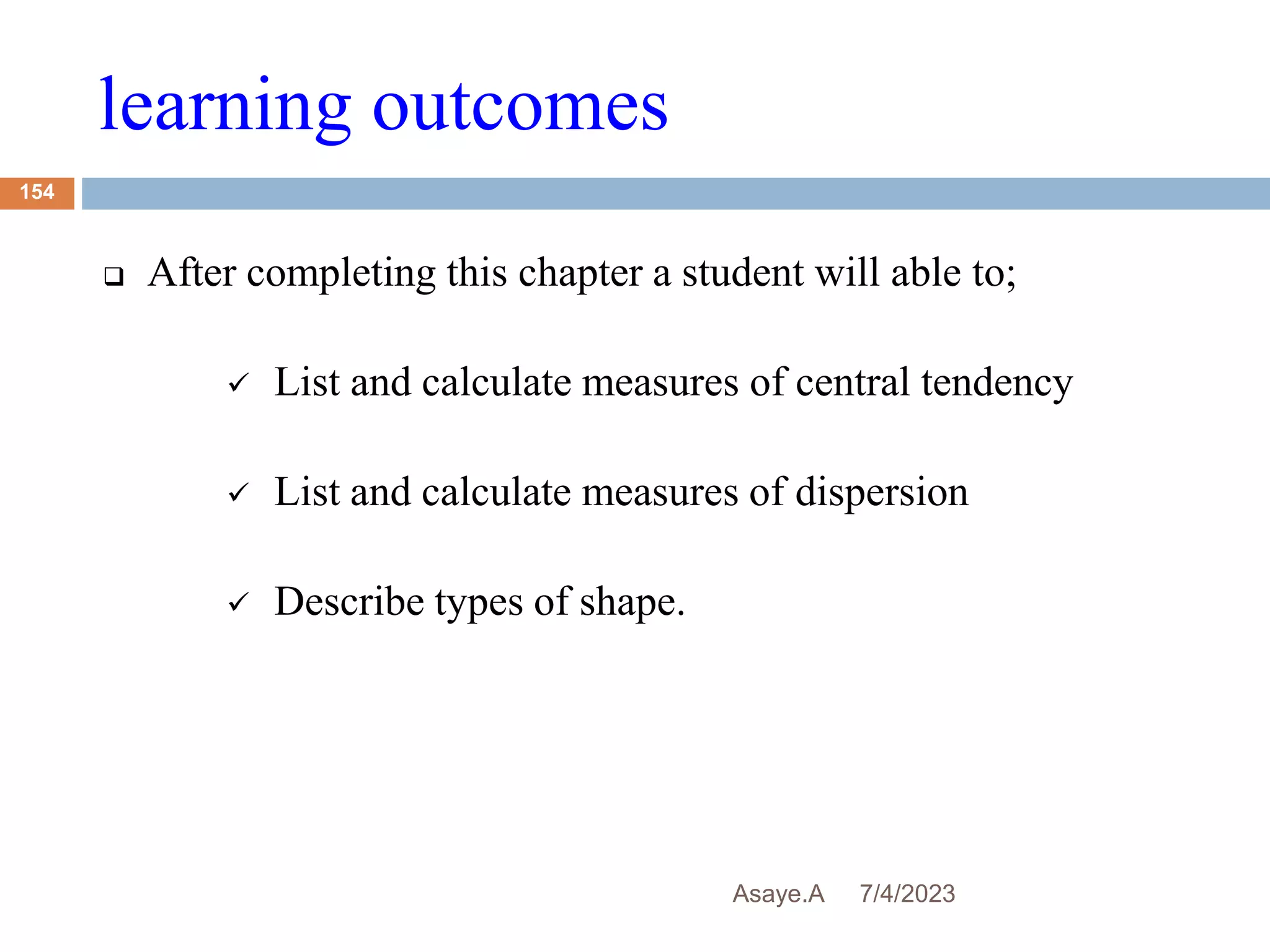 learning outcomes

154

❑ After completing this chapter a student will able to;

✓ List and calculate measures of central tendency

✓ List and calculate measures of dispersion

✓ Describe types of shape.

Asaye.A 7/4/2023